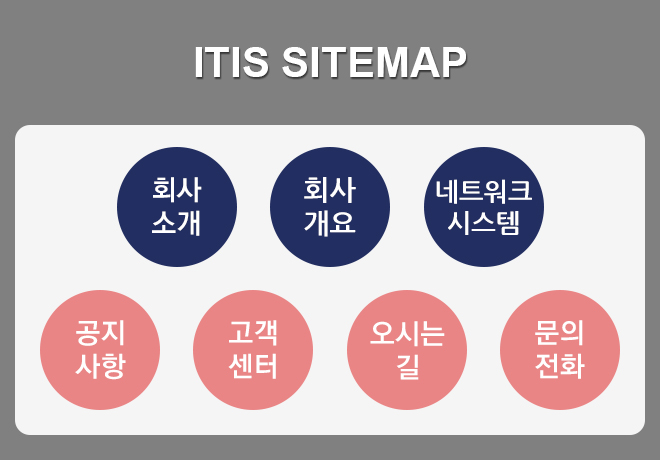 ITIS SITEMAP

회사
소개

회사
개요

네트워크
시스템

공지
사항

고객
센터

오시는
길

문의
전화